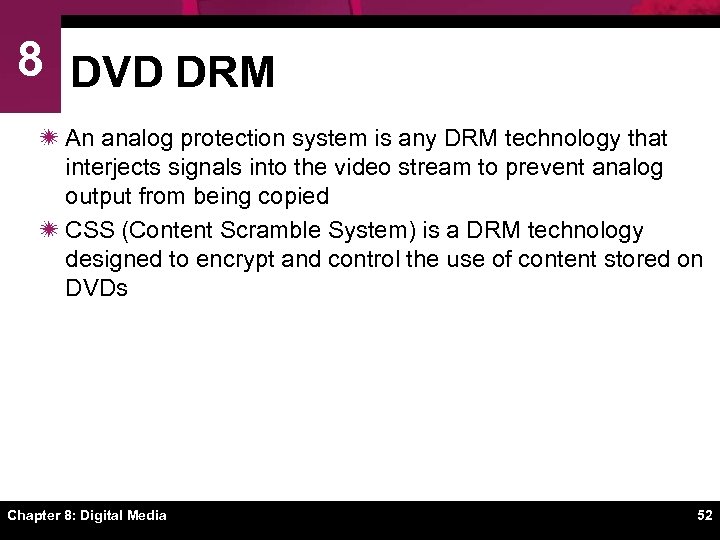 8

DVD DRM

An analog protection system is any DRM technology that interjects signals into the video stream to prevent analog output from being copied

CSS (Content Scramble System) is a DRM technology designed to encrypt and control the use of content stored on DVDs

Chapter 8: Digital Media

52